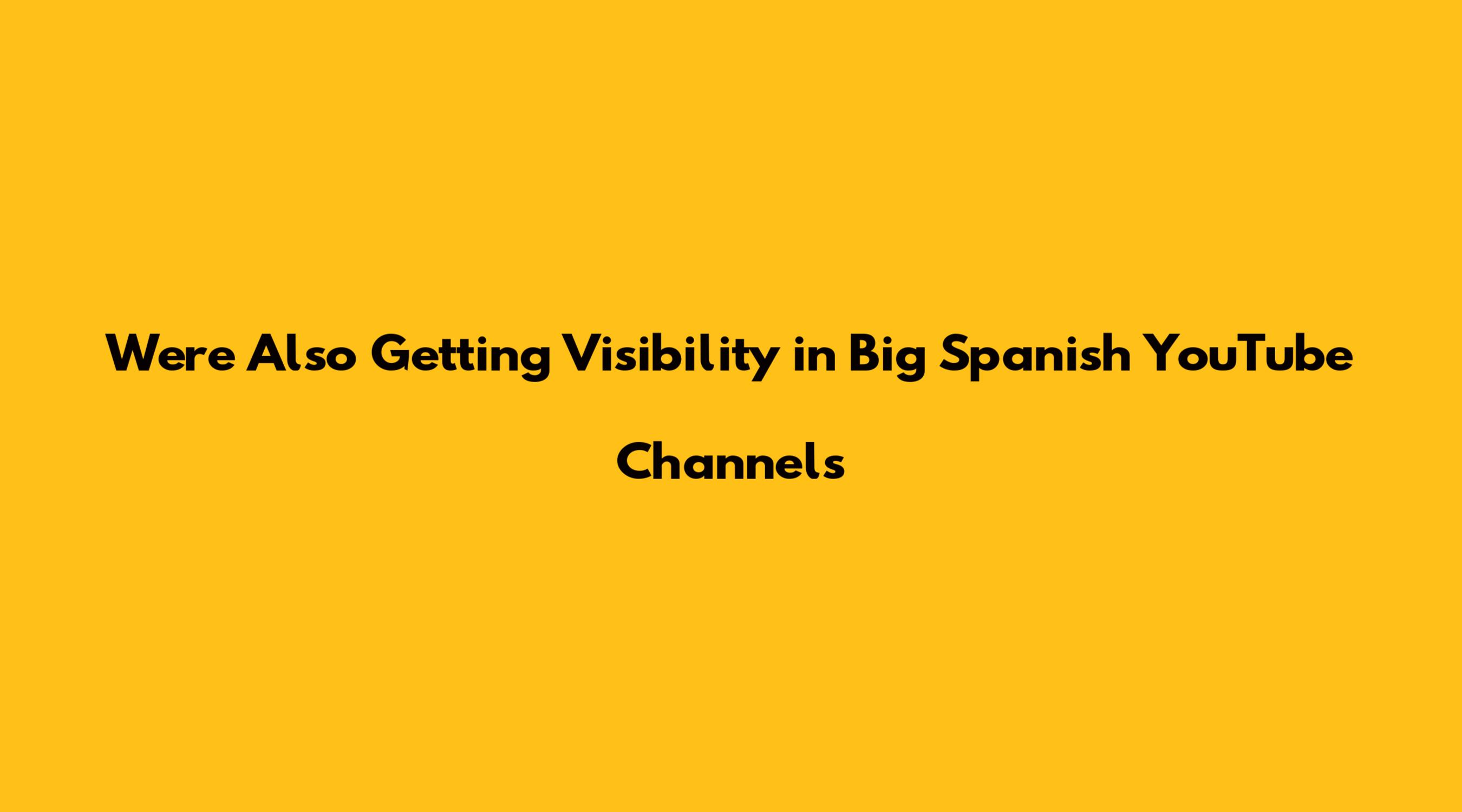 Were Also Getting Visibility in Big Spanish YouTube Channels